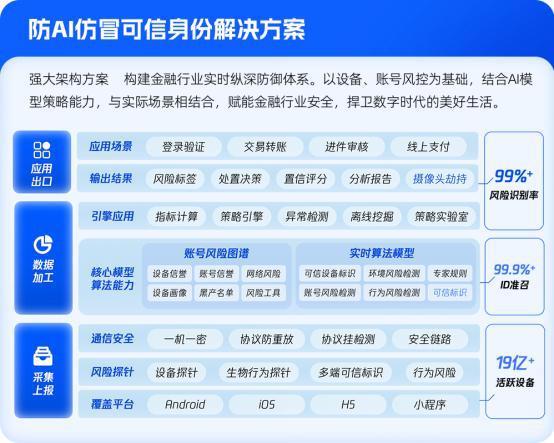 防AI仿冒可信身份解决方案

强大架构方案　构建金融行业实时纵深防御体系。以设备、账号风控为基础，结合AI模型策略能力，与实际场景相结合，赋能金融行业安全，捍卫数字时代的美好生活。

应用出口

应用场景　登录验证　交易转账　进件审核　线上支付

输出结果　风险标签　处置决策　置信评分　分析报告　摄像头劫持

99%+ 风险识别率

数据加工

引擎应用　指标计算　策略引擎　异常检测　离线挖掘　策略实验室

核心模型算法能力

账号风险图谱　设备信誉　账号信誉　网络风险　设备画像　黑产名单　风险工具

实时算法模型　可信设备标识　环境风险检测　专家规则　账号风险检测　行为风险检测　可信标识

99.9%+ ID准召

采集上报

通信安全　一机一密　协议防重放　协议挂检测　安全链路

风险探针　设备探针　生物行为探针　多端可信标识　行为风险

覆盖平台　Android　iOS　H5　小程序

19亿+ 活跃设备